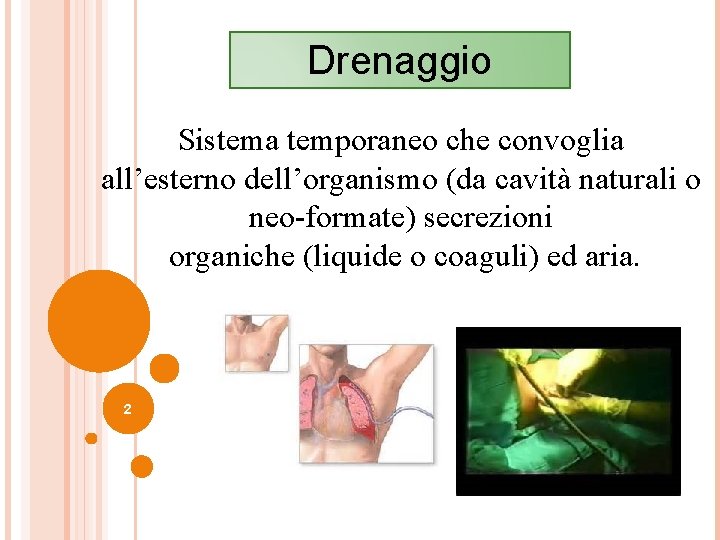 Drenaggio

Sistema temporaneo che convoglia all’esterno dell’organismo (da cavità naturali o neo-formate) secrezioni organiche (liquide o coaguli) ed aria.

2